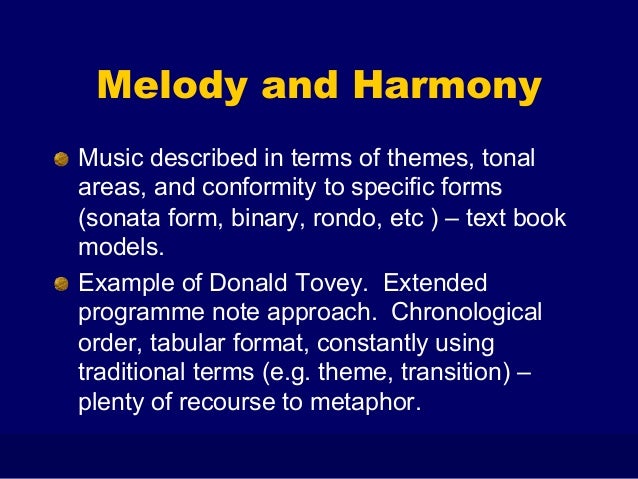 Melody and Harmony

Music described in terms of themes, tonal areas, and conformity to specific forms (sonata form, binary, rondo, etc ) – text book models.

Example of Donald Tovey. Extended programme note approach. Chronological order, tabular format, constantly using traditional terms (e.g. theme, transition) – plenty of recourse to metaphor.